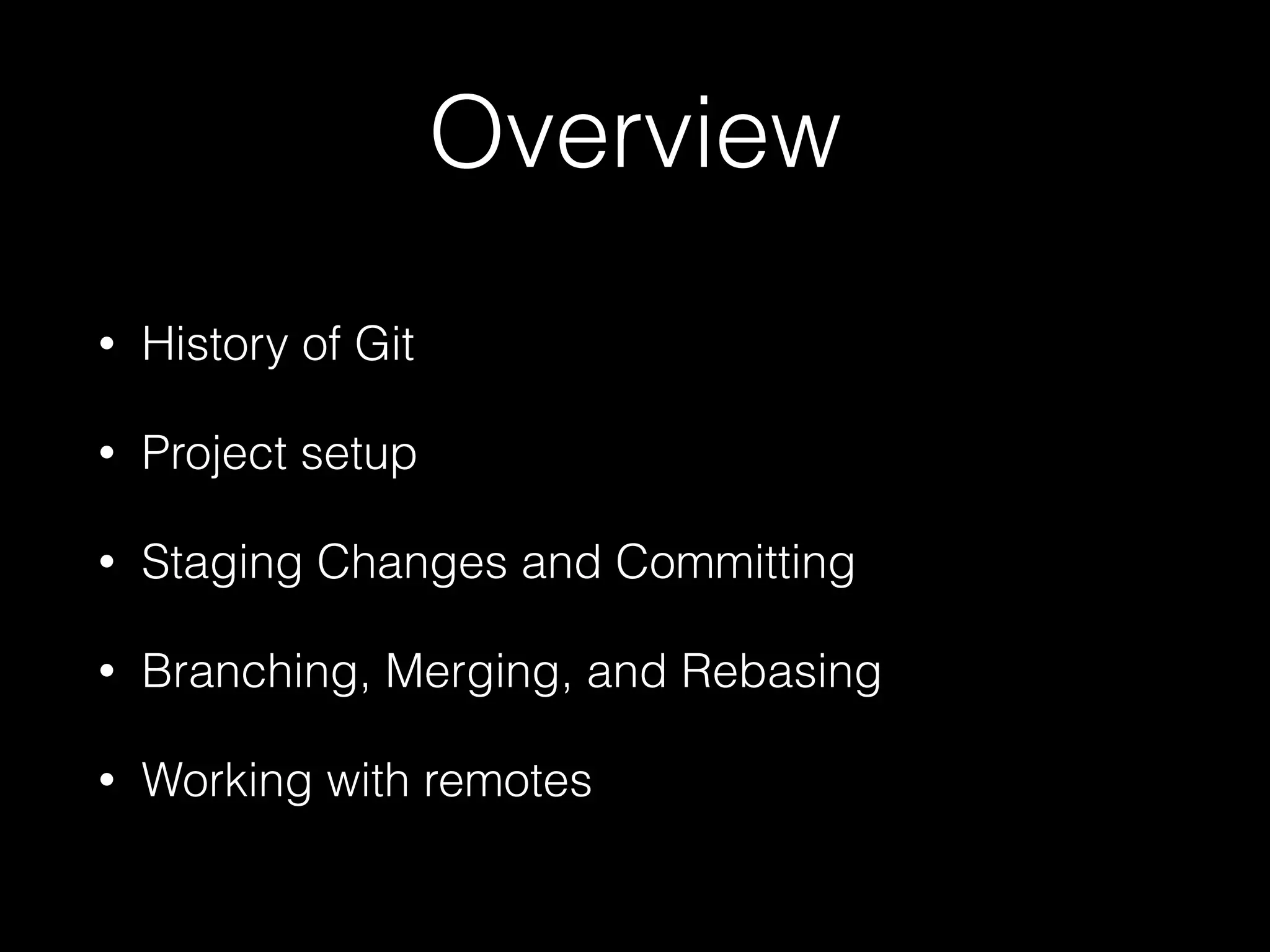 Overview

• History of Git

• Project setup

• Staging Changes and Committing

• Branching, Merging, and Rebasing

• Working with remotes